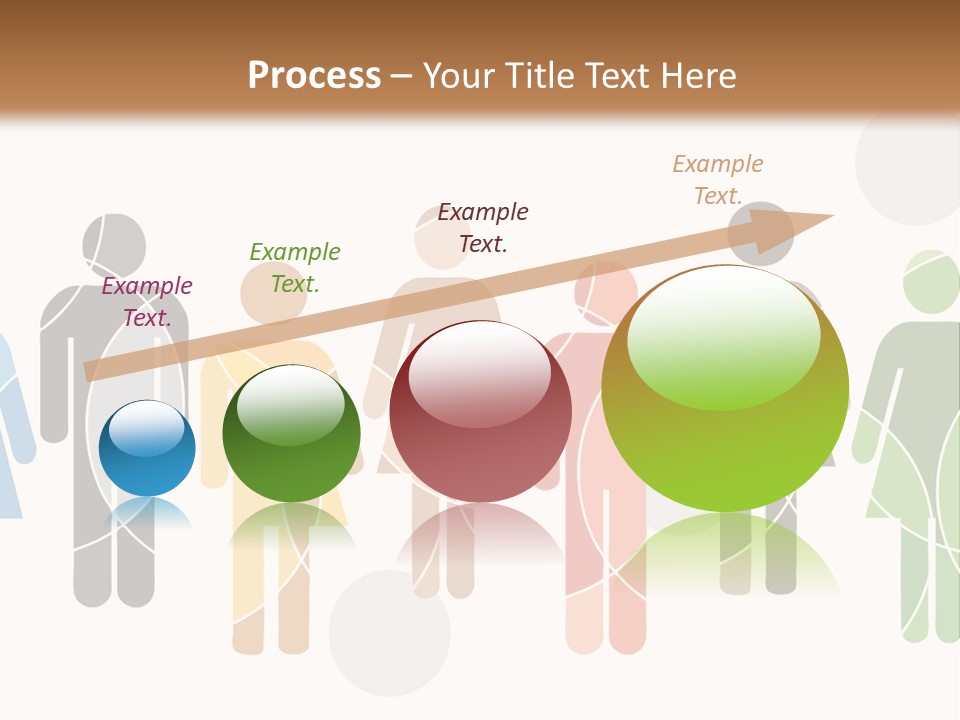 Process – Your Title Text Here

Example Text.

Example Text.

Example Text.

Example Text.